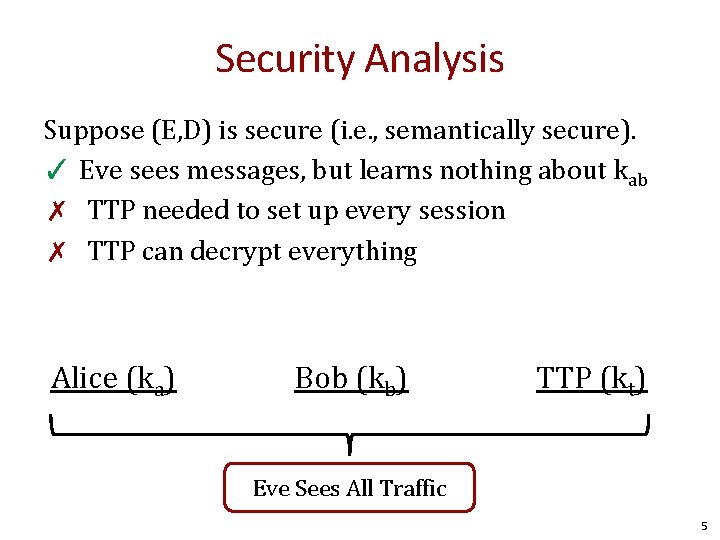 Security Analysis

Suppose (E,D) is secure (i.e., semantically secure).
✓ Eve sees messages, but learns nothing about $k_{ab}$
✗ TTP needed to set up every session
✗ TTP can decrypt everything

Alice ($k_a$) Bob ($k_b$) TTP ($k_t$)

Eve Sees All Traffic

5